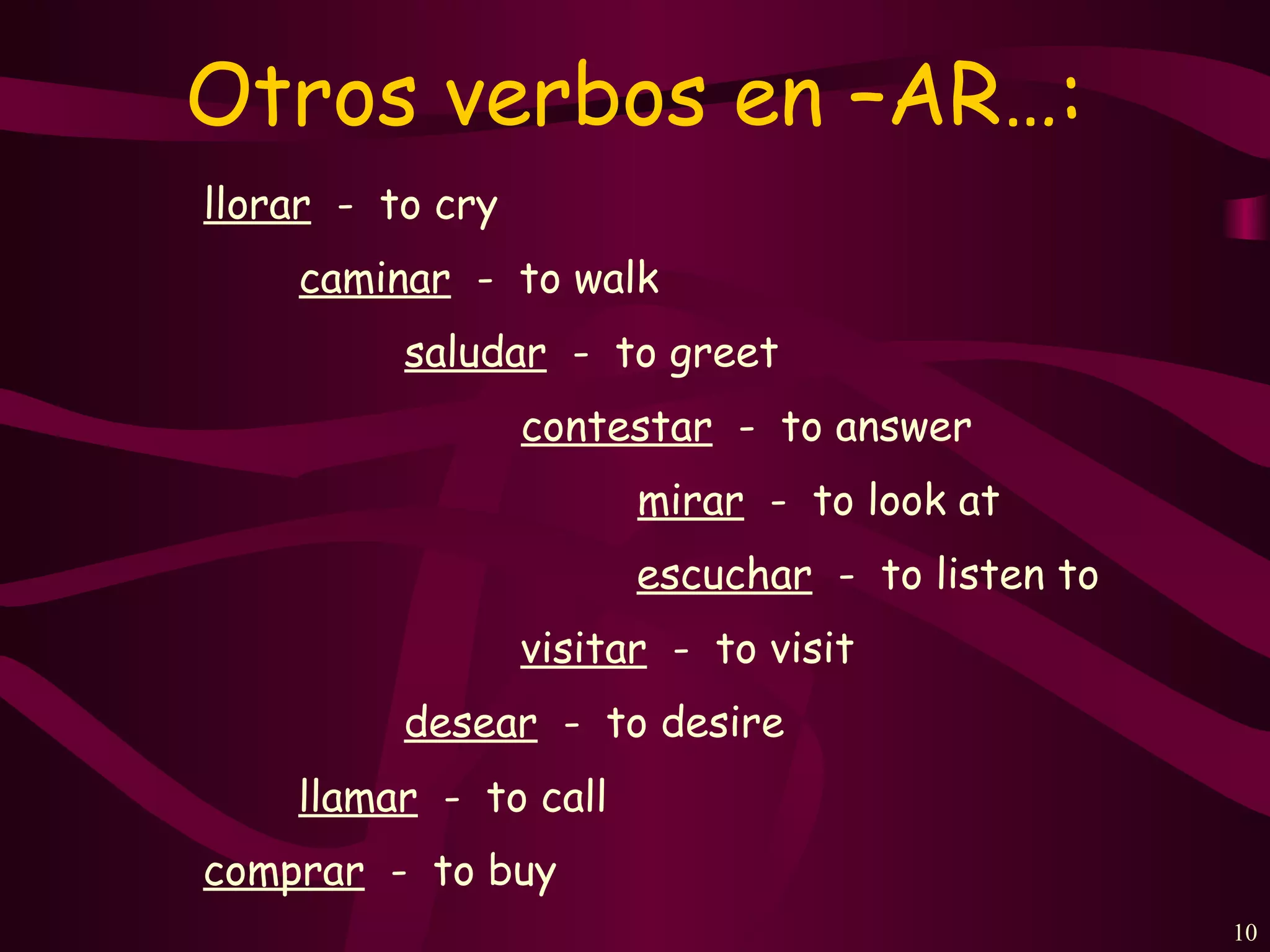 Otros verbos en –AR…:

llorar - to cry

caminar - to walk

saludar - to greet

contestar - to answer

mirar - to look at

escuchar - to listen to

visitar - to visit

desear - to desire

llamar - to call

comprar - to buy

10